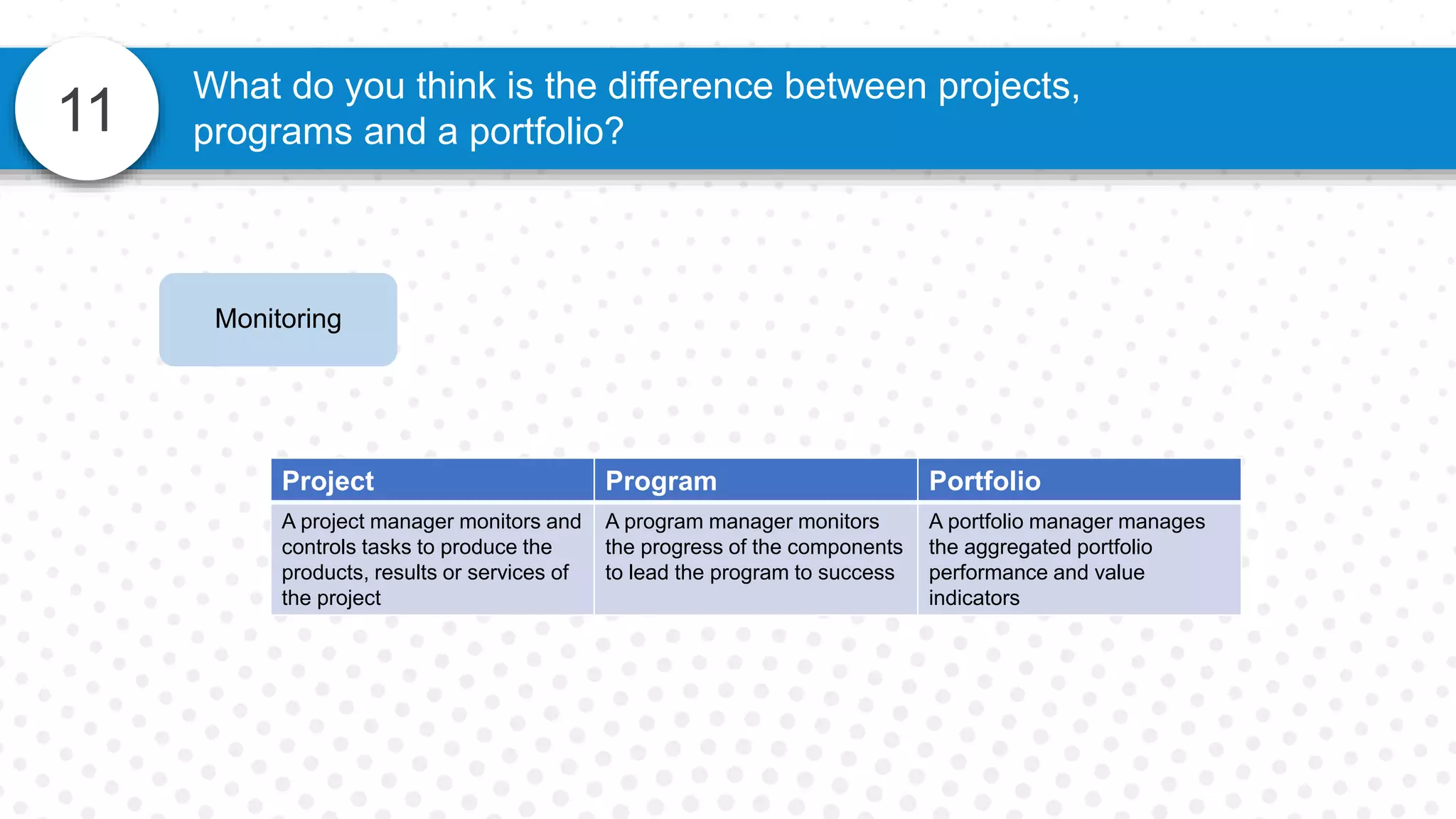 11

What do you think is the difference between projects, programs and a portfolio?

Monitoring

| Project | Program | Portfolio |
|---|---|---|
| A project manager monitors and controls tasks to produce the products, results or services of the project | A program manager monitors the progress of the components to lead the program to success | A portfolio manager manages the aggregated portfolio performance and value indicators |